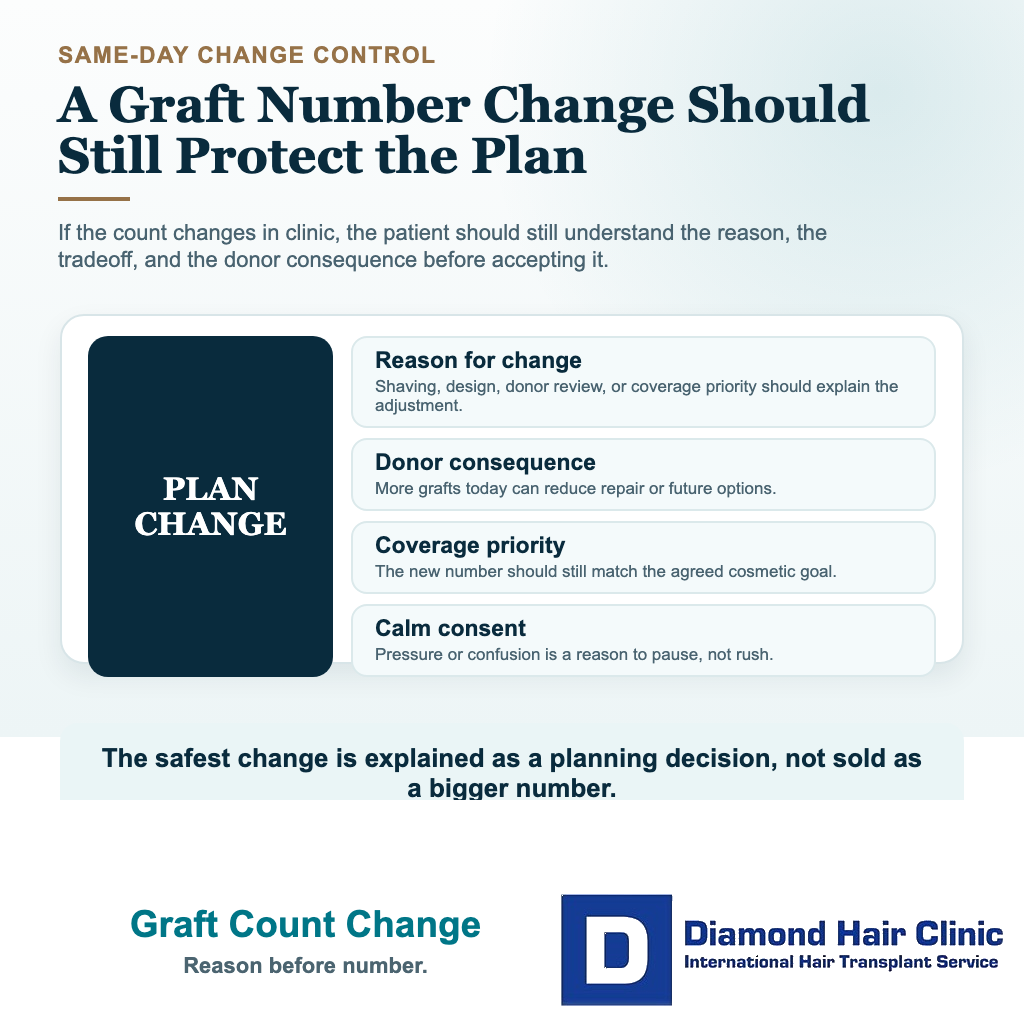 SAME-DAY CHANGE CONTROL

A Graft Number Change Should Still Protect the Plan

If the count changes in clinic, the patient should still understand the reason, the tradeoff, and the donor consequence before accepting it.

PLAN CHANGE

Reason for change
Shaving, design, donor review, or coverage priority should explain the adjustment.

Donor consequence
More grafts today can reduce repair or future options.

Coverage priority
The new number should still match the agreed cosmetic goal.

Calm consent
Pressure or confusion is a reason to pause, not rush.

The safest change is explained as a planning decision, not sold as a bigger number.

Graft Count Change
Reason before number.

D
Diamond Hair Clinic
International Hair Transplant Service